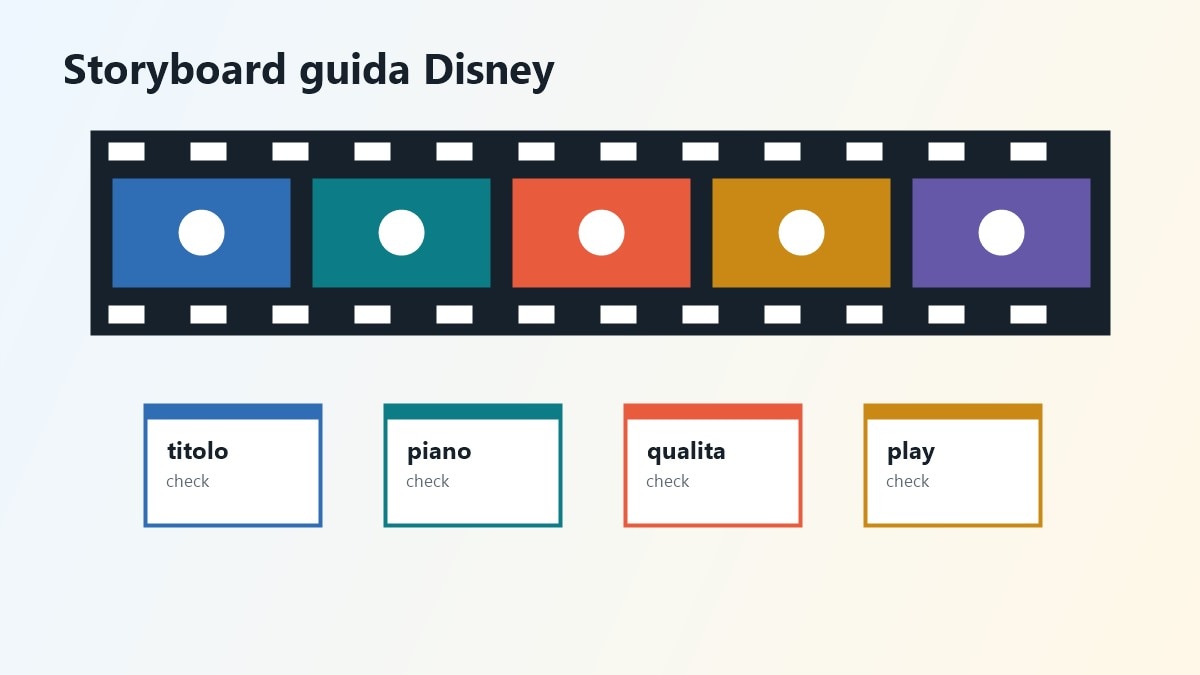 Storyboard guida Disney

titolo
check

piano
check

qualita
check

play
check